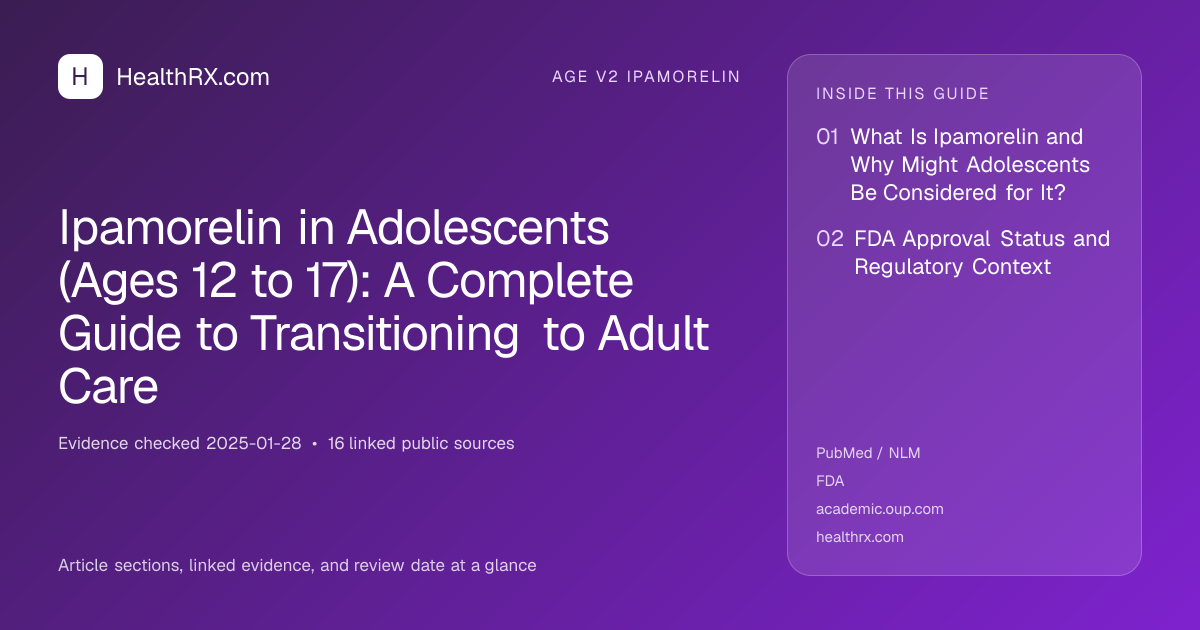 H HealthRX.com

AGE V2 IPAMORELIN

Ipamorelin in Adolescents (Ages 12 to 17): A Complete Guide to Transitioning to Adult Care

Evidence checked 2025-01-28 • 16 linked public sources

Article sections, linked evidence, and review date at a glance

INSIDE THIS GUIDE

01 What Is Ipamorelin and Why Might Adolescents Be Considered for It?

02 FDA Approval Status and Regulatory Context

PubMed / NLM
FDA
academic.oup.com
healthrx.com